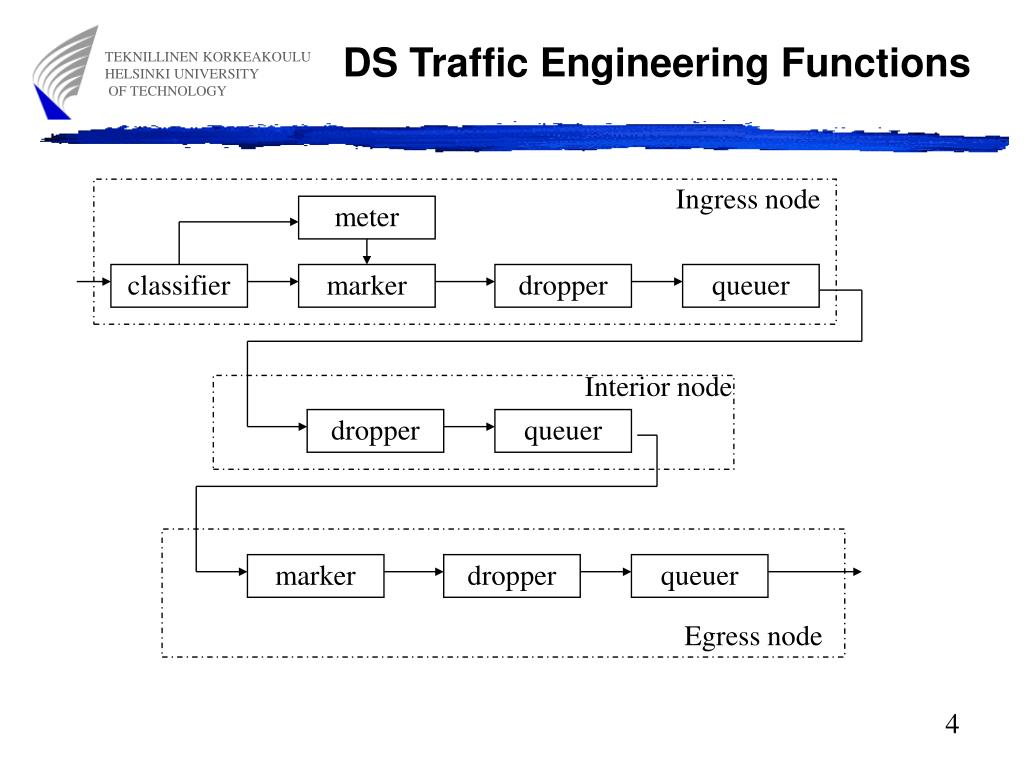 TEKNILLINEN KORKEAKOULU
HELSINKI UNIVERSITY
OF TECHNOLOGY

DS Traffic Engineering Functions

Ingress node

meter

classifier

marker

dropper

queuer

Interior node

dropper

queuer

marker

dropper

queuer

Egress node

4